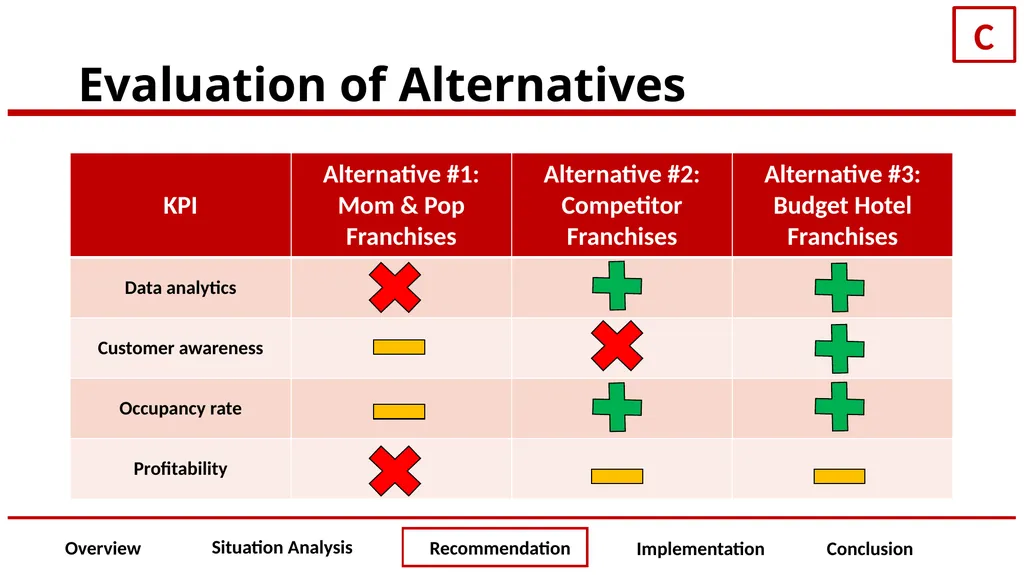 C

Evaluation of Alternatives

| KPI | Alternative #1: Mom & Pop Franchises | Alternative #2: Competitor Franchises | Alternative #3: Budget Hotel Franchises |
|---|---|---|---|
| Data analytics | | | |
| Customer awareness | | | |
| Occupancy rate | | | |
| Profitability | | | |

Overview Situation Analysis Recommendation Implementation Conclusion